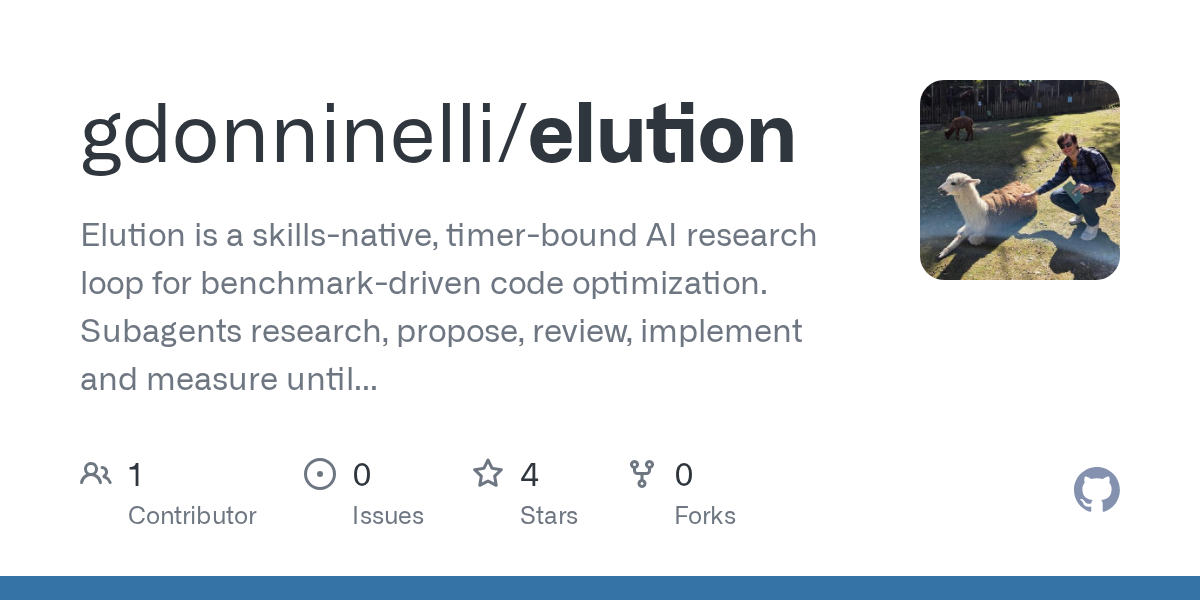 gdonninelli/elution

Elution is a skills-native, timer-bound AI research loop for benchmark-driven code optimization. Subagents research, propose, review, implement and measure until...

1
Contributor

0
Issues

4
Stars

0
Forks